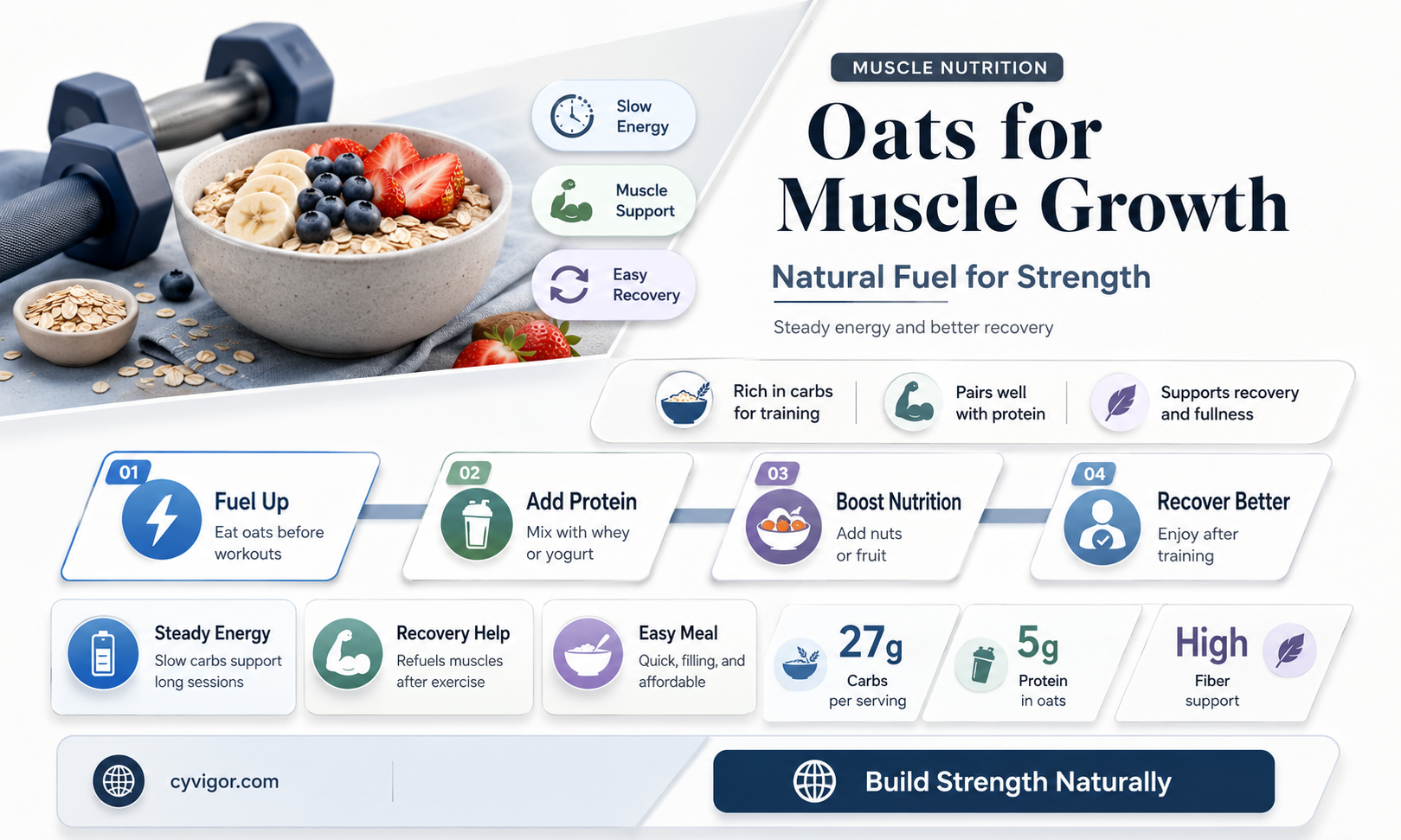 Slow Energy

Muscle Support

Easy Recovery

MUSCLE NUTRITION

Oats for Muscle Growth

Natural Fuel for Strength

Steady energy and better recovery

Rich in carbs for training

Pairs well with protein

Supports recovery and fullness

01
Fuel Up
Eat oats before workouts

02
Add Protein
Mix with whey or yogurt

03
Boost Nutrition
Add nuts or fruit

04
Recover Better
Enjoy after training

Steady Energy
Slow carbs support long sessions

Recovery Help
Refuels muscles after exercise

Easy Meal
Quick, filling, and affordable

27g
Carbs per serving

5g
Protein in oats

High
Fiber support

cyvigor.com

Build Strength Naturally